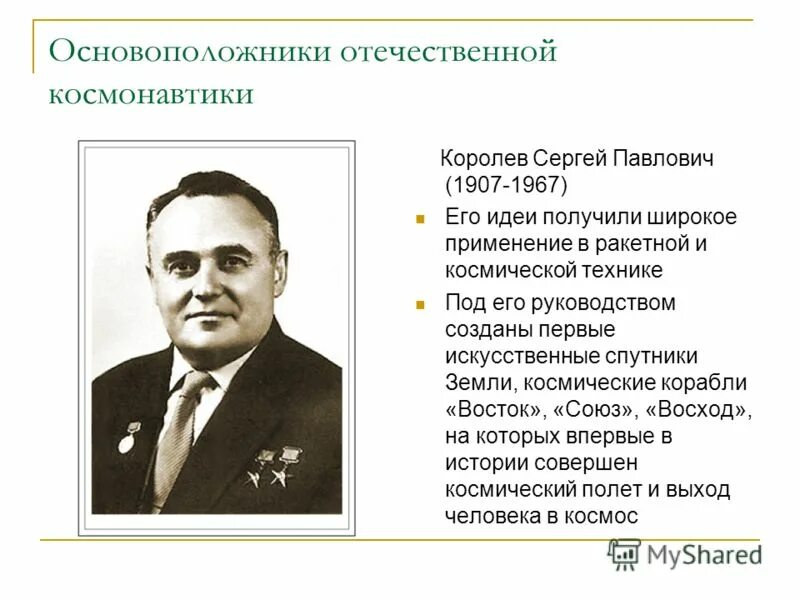 Основоположники отечественной космонавтики

Королев Сергей Павлович (1907-1967)

Его идеи получили широкое применение в ракетной и космической технике

Под его руководством созданы первые искусственные спутники Земли, космические корабли «Восток», «Союз», «Восход», на которых впервые в истории совершен космический полет и выход человека в космос

MyShared